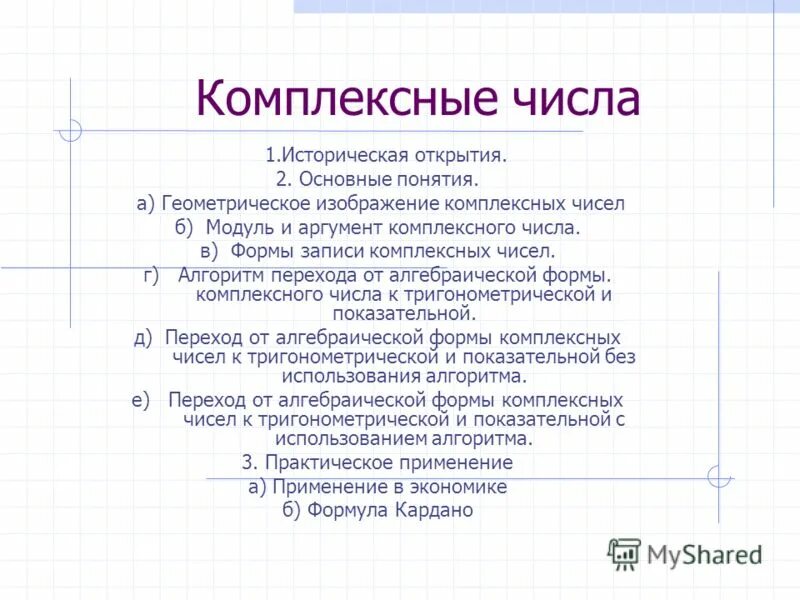 Комплексные числа

1.Историческая открытия.
2. Основные понятия.
а) Геометрическое изображение комплексных чисел
б) Модуль и аргумент комплексного числа.
в) Формы записи комплексных чисел.
г) Алгоритм перехода от алгебраической формы. комплексного числа к тригонометрической и показательной.
д) Переход от алгебраической формы комплексных чисел к тригонометрической и показательной без использования алгоритма.
е) Переход от алгебраической формы комплексных чисел к тригонометрической и показательной с использованием алгоритма.
3. Практическое применение
а) Применение в экономике
б) Формула Кардано

MyShared